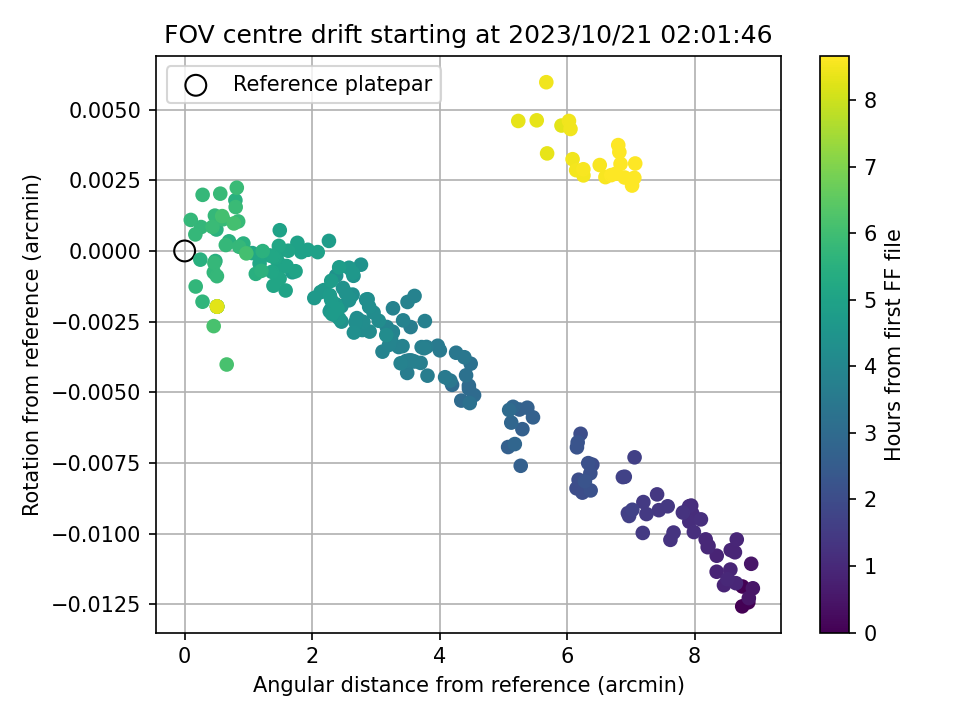 FOV centre drift starting at 2023/10/21 02:01:46

Reference platepar

Rotation from reference (arcmin)

0.0050
0.0025
0.0000
−0.0025
−0.0050
−0.0075
−0.0100
−0.0125

0
2
4
6
8

Angular distance from reference (arcmin)

Hours from first FF file

0
1
2
3
4
5
6
7
8